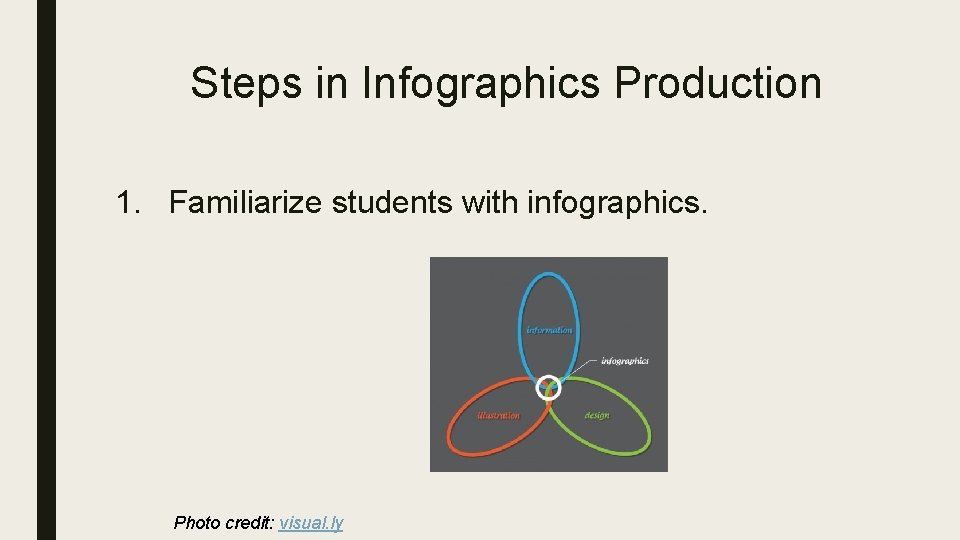 Steps in Infographics Production

1. Familiarize students with infographics.

information

infographics

illustration

design

Photo credit: visual.ly